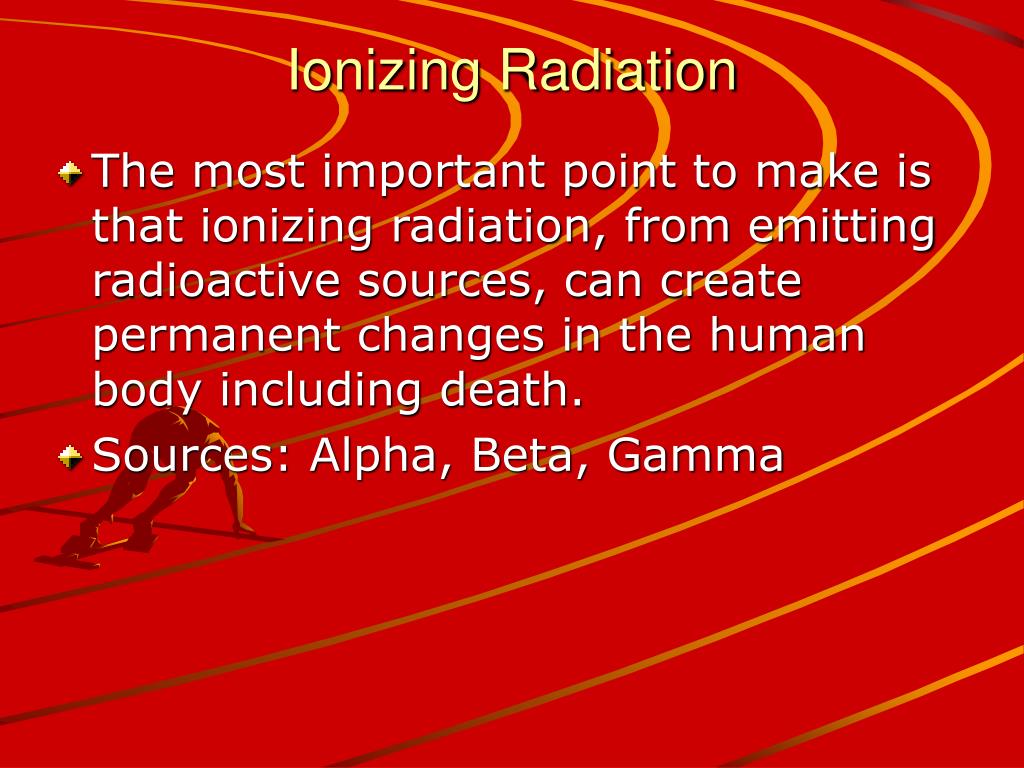 Ionizing Radiation

The most important point to make is that ionizing radiation, from emitting radioactive sources, can create permanent changes in the human body including death.

Sources: Alpha, Beta, Gamma